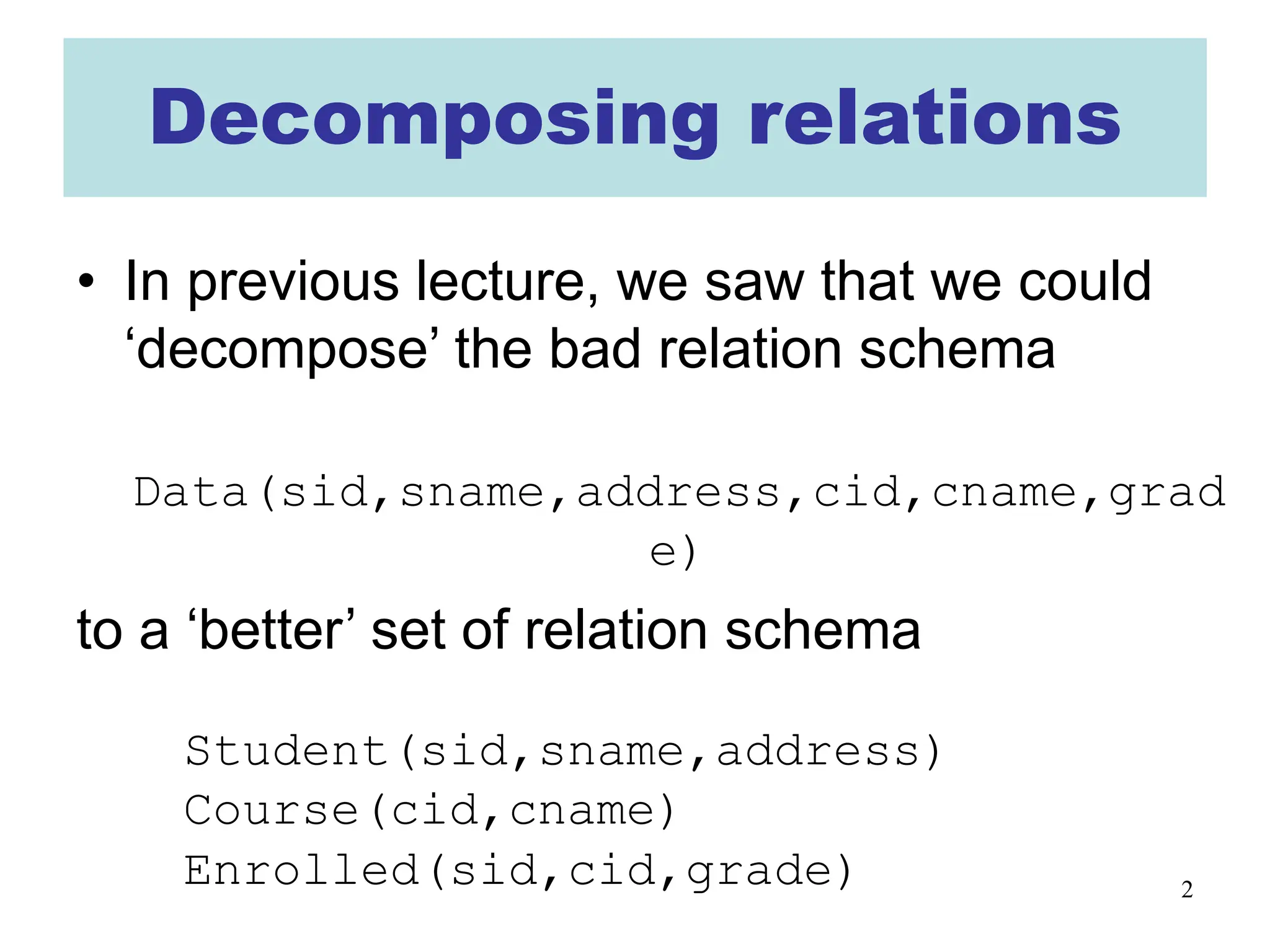 Decomposing relations

• In previous lecture, we saw that we could ‘decompose’ the bad relation schema

Data(sid,sname,address,cid,cname,grade)

to a ‘better’ set of relation schema

Student(sid,sname,address)
Course(cid,cname)
Enrolled(sid,cid,grade)

2